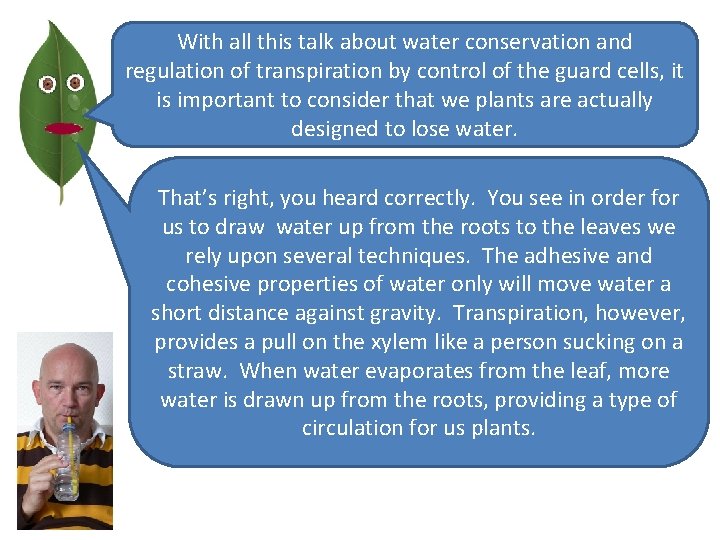 With all this talk about water conservation and regulation of transpiration by control of the guard cells, it is important to consider that we plants are actually designed to lose water.

That's right, you heard correctly. You see in order for us to draw water up from the roots to the leaves we rely upon several techniques. The adhesive and cohesive properties of water only will move water a short distance against gravity. Transpiration, however, provides a pull on the xylem like a person sucking on a straw. When water evaporates from the leaf, more water is drawn up from the roots, providing a type of circulation for us plants.